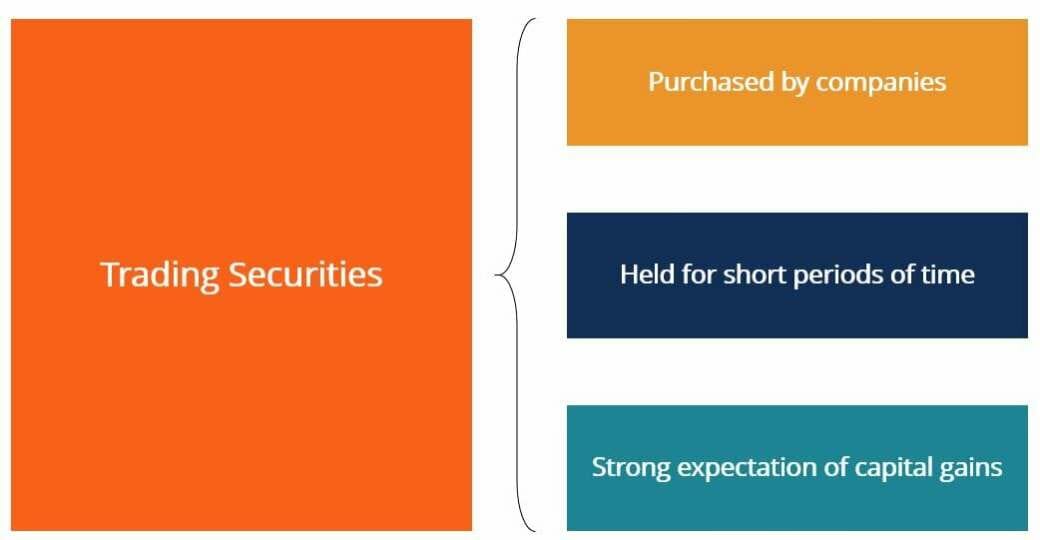 Trading Securities

Purchased by companies

Held for short periods of time

Strong expectation of capital gains